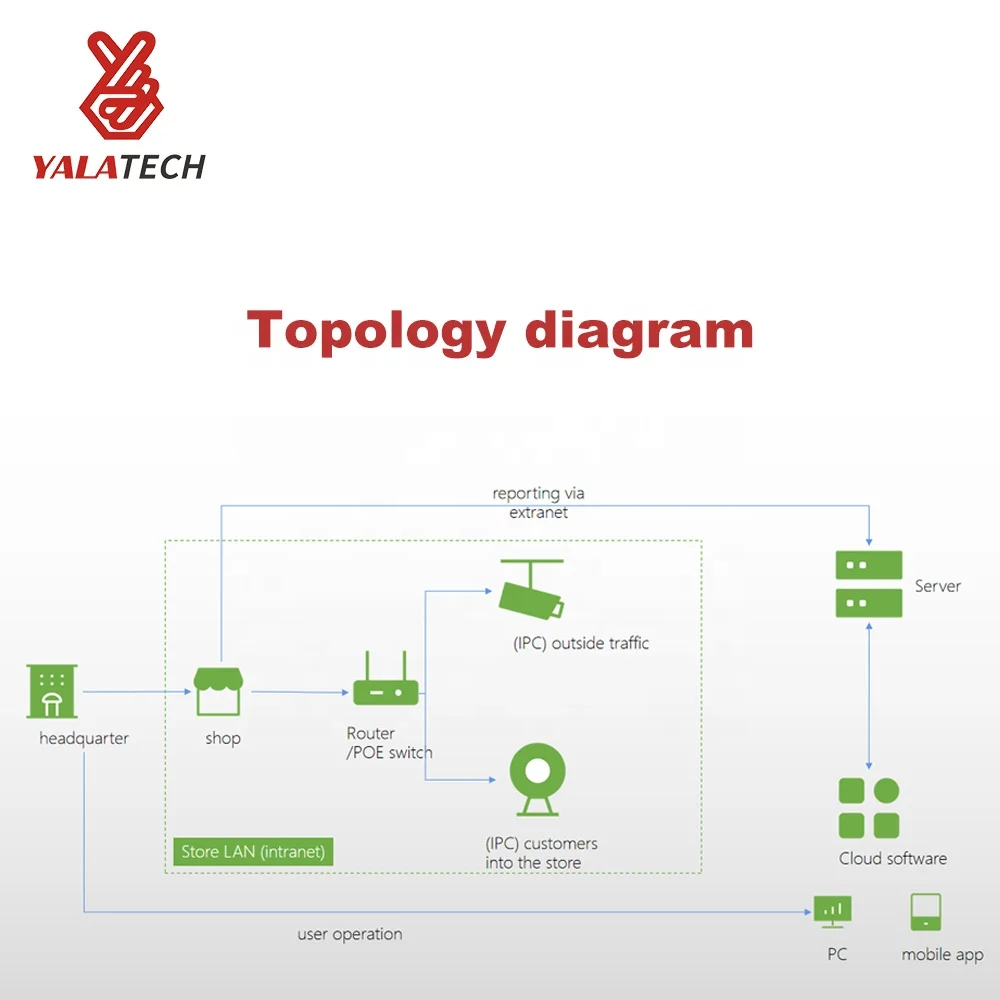 YALATECH

Topology diagram

reporting via extranet

Server

(IPC) outside traffic

headquarter

shop

Router /POE switch

(IPC) customers into the store

Store LAN (intranet)

Cloud software

user operation

PC

mobile app